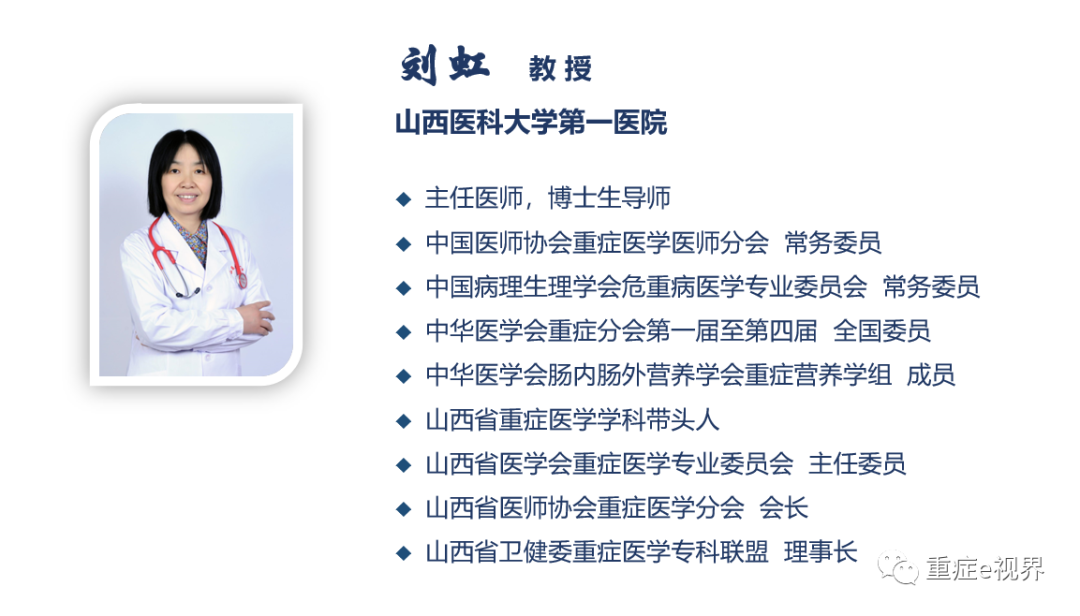 刘虹 教授

山西医科大学第一医院

◆ 主任医师，博士生导师
◆ 中国医师协会重症医学医师分会 常务委员
◆ 中国病理生理学会危重病医学专业委员会 常务委员
◆ 中华医学会重症分会第一届至第四届 全国委员
◆ 中华医学会肠内肠外营养学会重症营养学组 成员
◆ 山西省重症医学学科带头人
◆ 山西省医学会重症医学专业委员会 主任委员
◆ 山西省医师协会重症医学分会 会长
◆ 山西省卫健委重症医学专科联盟 理事长

重症e视界